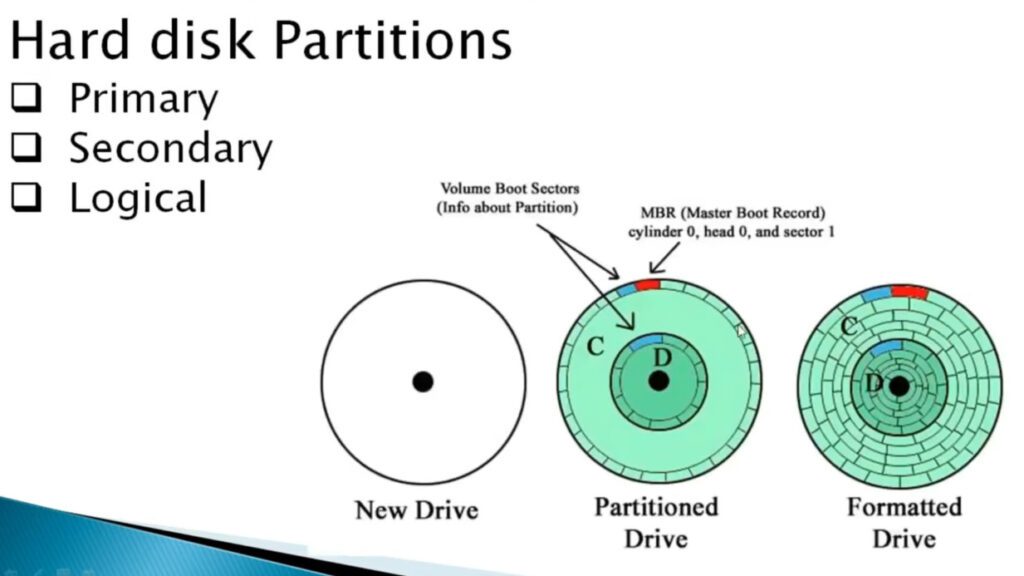 Hard disk Partitions
❑ Primary
❑ Secondary
❑ Logical

Volume Boot Sectors
(Info about Partition)

MBR (Master Boot Record)
cylinder 0, head 0, and sector 1

C
D

C
D

New Drive

Partitioned Drive

Formatted Drive